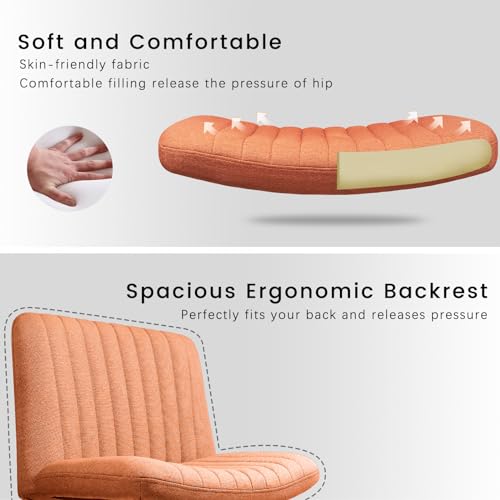 Soft and Comfortable

Skin-friendly fabric

Comfortable filling release the pressure of hip

Spacious Ergonomic Backrest

Perfectly fits your back and releases pressure